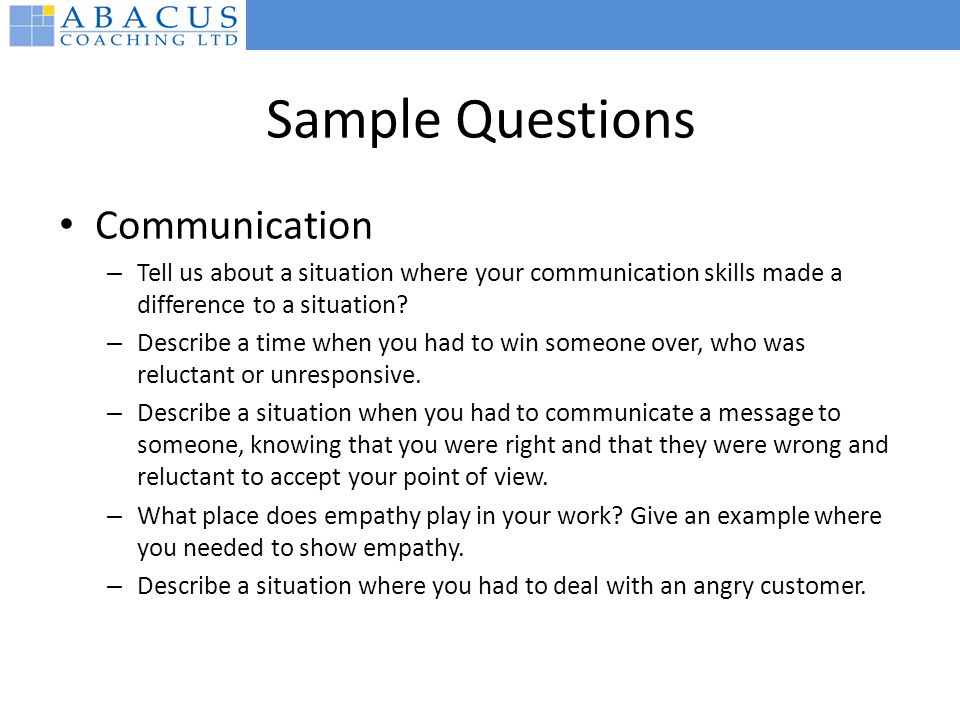 ABACUS
COACHING LTD

Sample Questions

• Communication
– Tell us about a situation where your communication skills made a difference to a situation?
– Describe a time when you had to win someone over, who was reluctant or unresponsive.
– Describe a situation when you had to communicate a message to someone, knowing that you were right and that they were wrong and reluctant to accept your point of view.
– What place does empathy play in your work? Give an example where you needed to show empathy.
– Describe a situation where you had to deal with an angry customer.